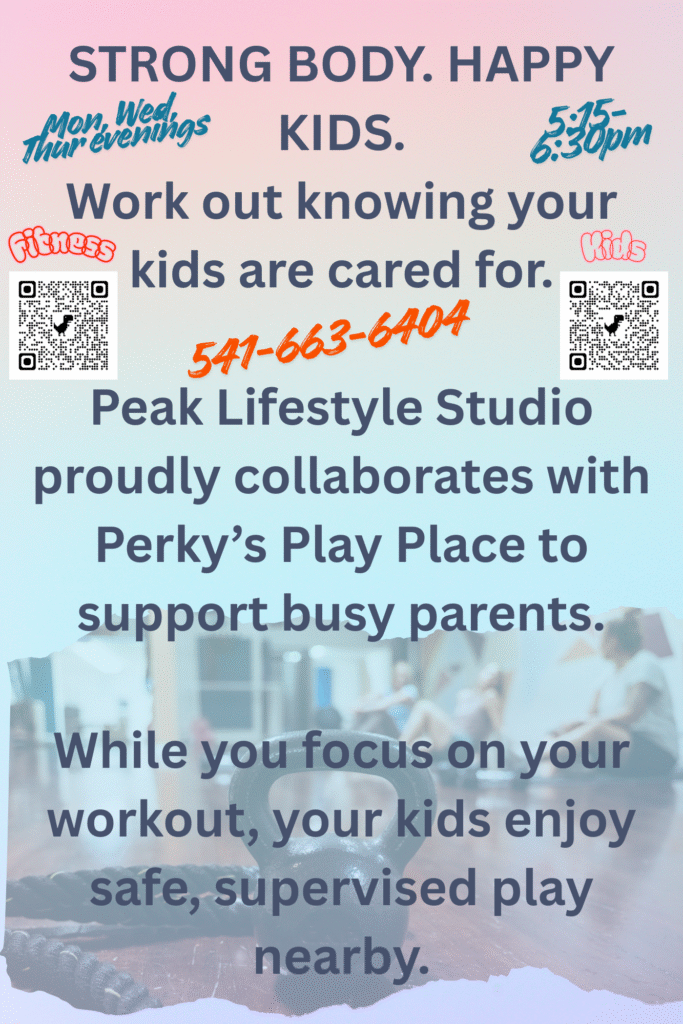 STRONG BODY. HAPPY KIDS.

Mon, Wed, Thur evenings

5:15-6:30pm

Work out knowing your kids are cared for.

Fitness

Kids

541-663-6404

Peak Lifestyle Studio proudly collaborates with Perky's Play Place to support busy parents.

While you focus on your workout, your kids enjoy safe, supervised play nearby.